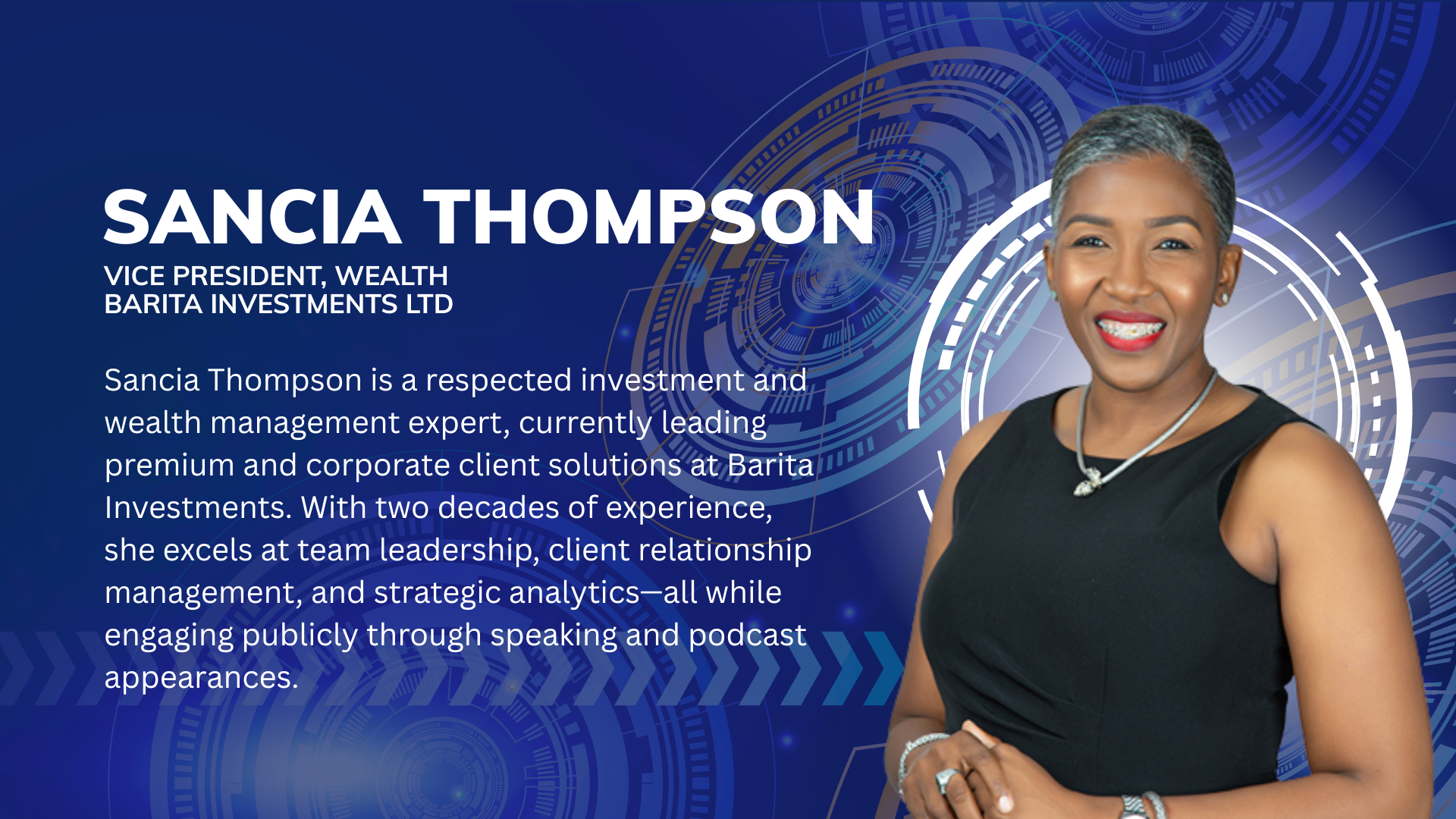 SANCIA THOMPSON
VICE PRESIDENT, WEALTH
BARITA INVESTMENTS LTD

Sancia Thompson is a respected investment and wealth management expert, currently leading premium and corporate client solutions at Barita Investments. With two decades of experience, she excels at team leadership, client relationship management, and strategic analytics—all while engaging publicly through speaking and podcast appearances.